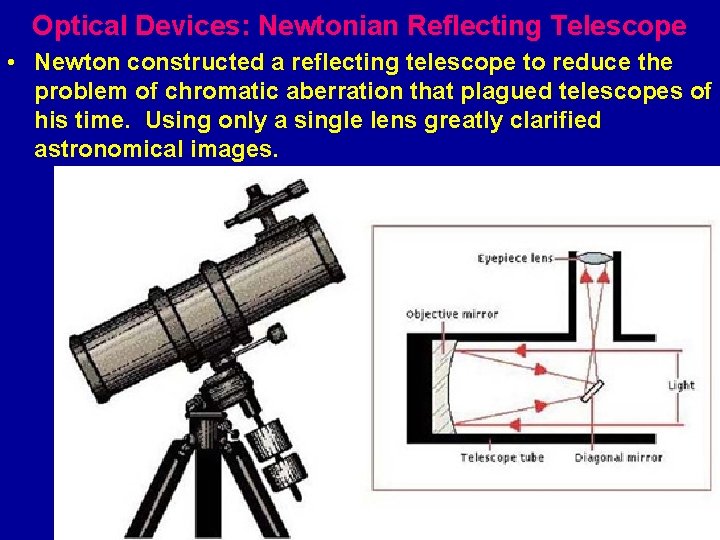 Optical Devices: Newtonian Reflecting Telescope

• Newton constructed a reflecting telescope to reduce the problem of chromatic aberration that plagued telescopes of his time. Using only a single lens greatly clarified astronomical images.

Eyepiece lens

Objective mirror

Light

Telescope tube

Diagonal mirror